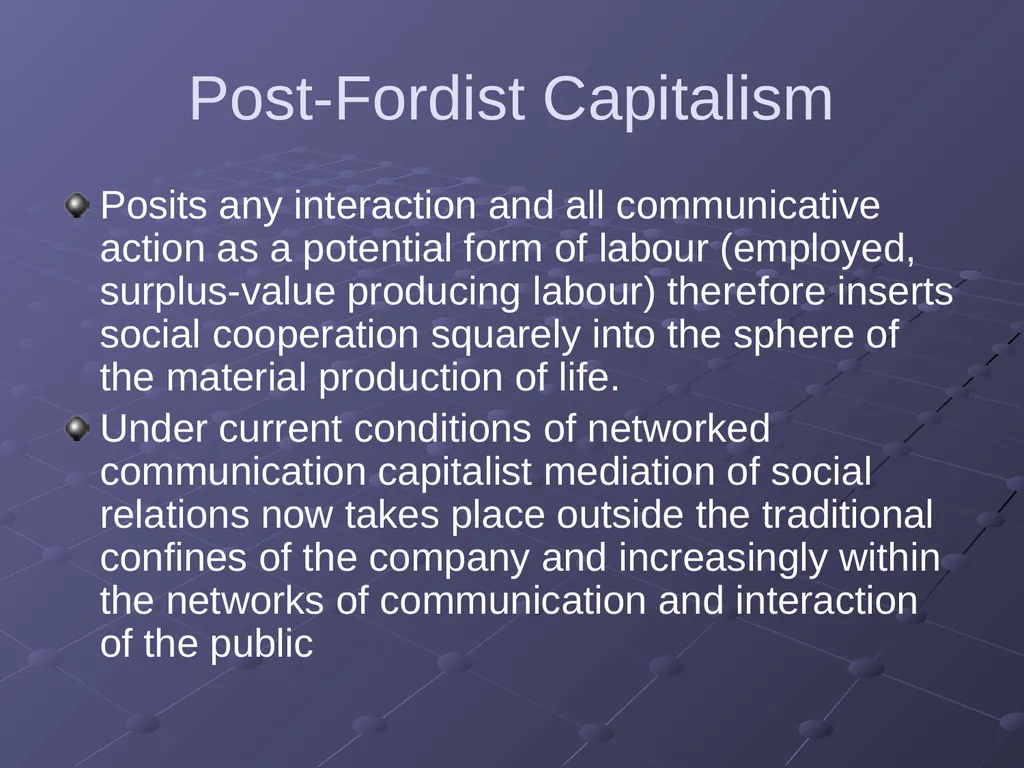 Post-Fordist Capitalism

Posits any interaction and all communicative action as a potential form of labour (employed, surplus-value producing labour) therefore inserts social cooperation squarely into the sphere of the material production of life.

Under current conditions of networked communication capitalist mediation of social relations now takes place outside the traditional confines of the company and increasingly within the networks of communication and interaction of the public